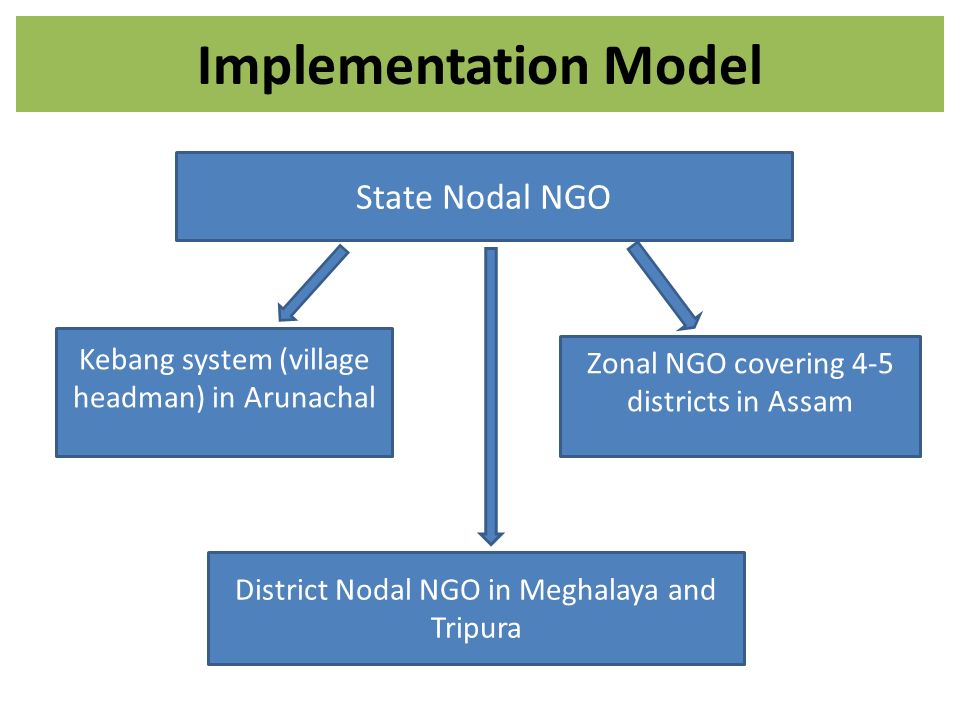 Implementation Model

State Nodal NGO

Kebang system (village headman) in Arunachal

Zonal NGO covering 4-5 districts in Assam

District Nodal NGO in Meghalaya and Tripura